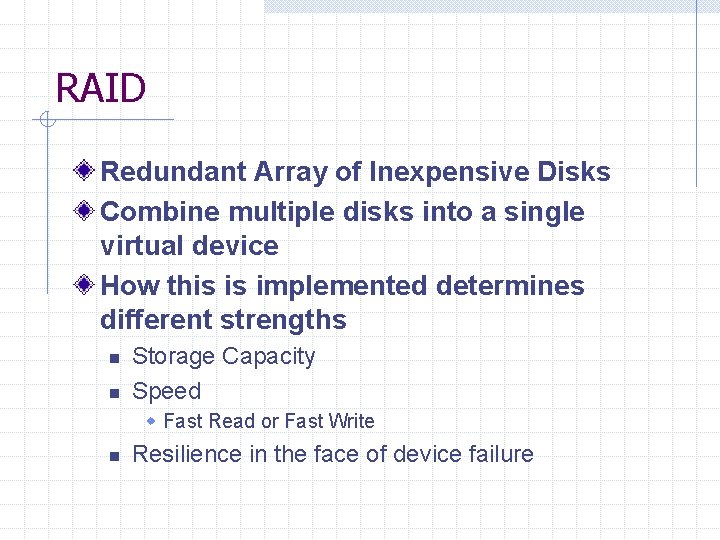 RAID

Redundant Array of Inexpensive Disks

Combine multiple disks into a single virtual device

How this is implemented determines different strengths

Storage Capacity

Speed

Fast Read or Fast Write

Resilience in the face of device failure